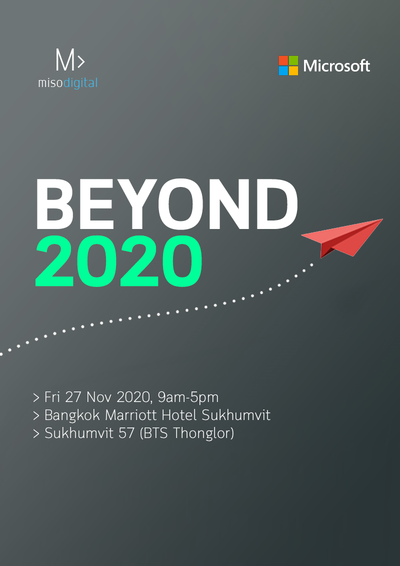 M>
misodigital

Microsoft

BEYOND
2020

> Fri 27 Nov 2020, 9am-5pm
> Bangkok Marriott Hotel Sukhumvit
> Sukhumvit 57 (BTS Thonglor)